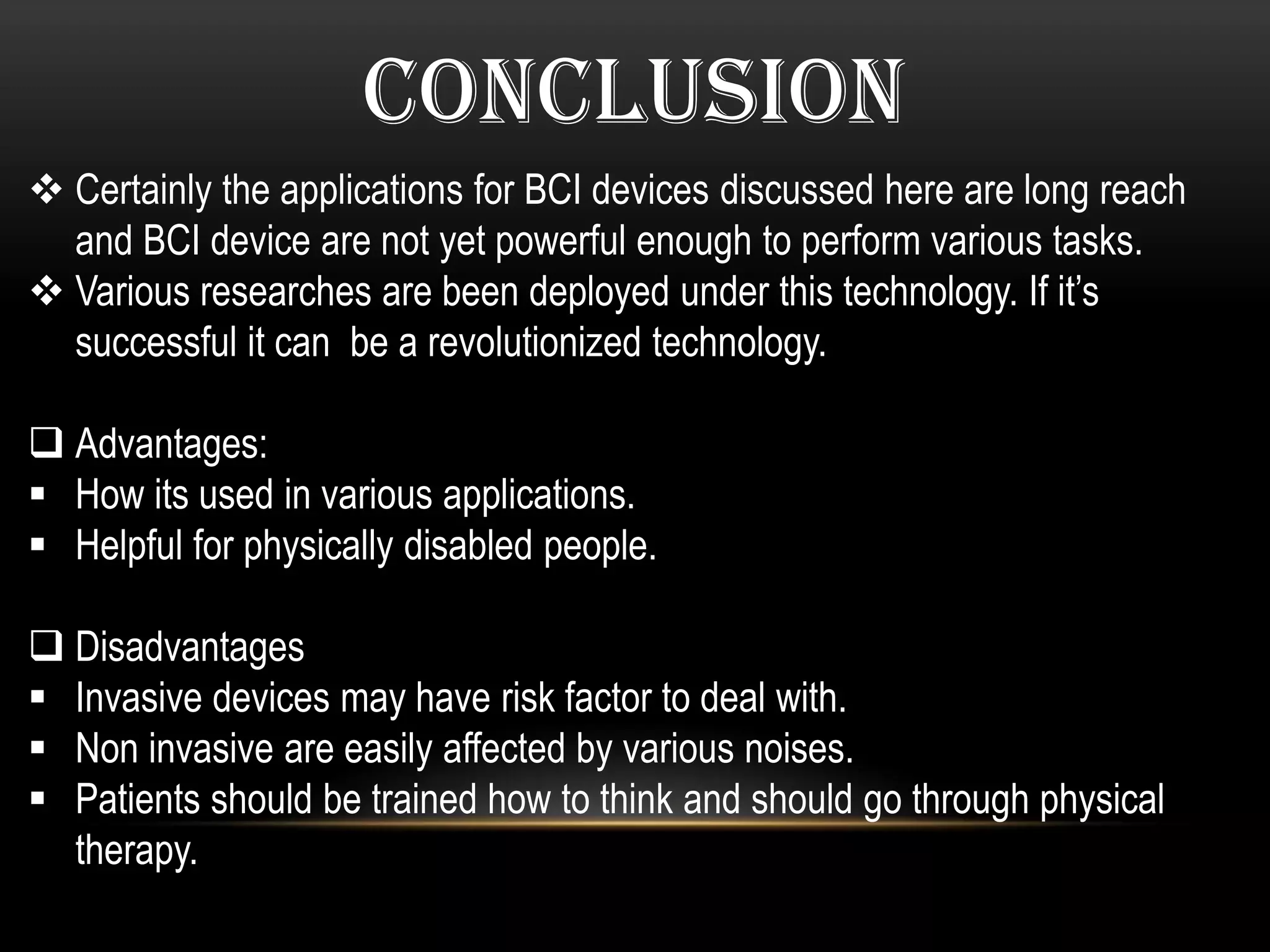 CONCLUSION

❖ Certainly the applications for BCI devices discussed here are long reach and BCI device are not yet powerful enough to perform various tasks.
❖ Various researches are been deployed under this technology. If it's successful it can  be a revolutionized technology.

❑ Advantages:
▪ How its used in various applications.
▪ Helpful for physically disabled people.

❑ Disadvantages
▪ Invasive devices may have risk factor to deal with.
▪ Non invasive are easily affected by various noises.
▪ Patients should be trained how to think and should go through physical therapy.